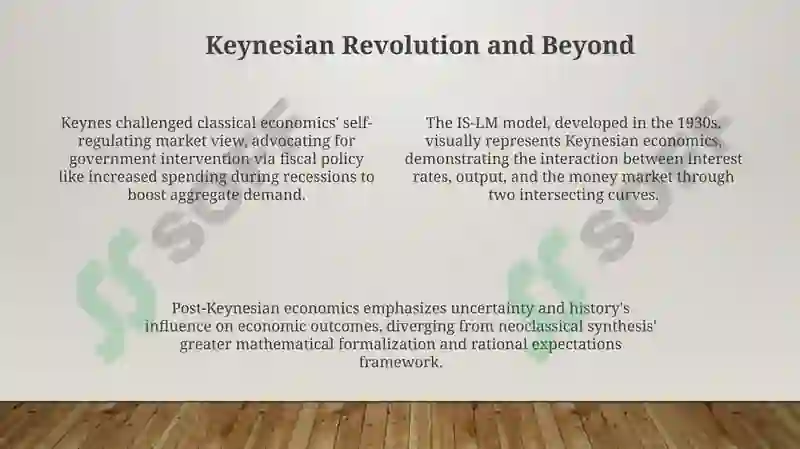 Keynesian Revolution and Beyond

Keynes challenged classical economics' self-regulating market view, advocating for government intervention via fiscal policy like increased spending during recessions to boost aggregate demand.

The IS-LM model, developed in the 1930s, visually represents Keynesian economics, demonstrating the interaction between interest rates, output, and the money market through two intersecting curves.

Post-Keynesian economics emphasizes uncertainty and history's influence on economic outcomes, diverging from neoclassical synthesis' greater mathematical formalization and rational expectations framework.